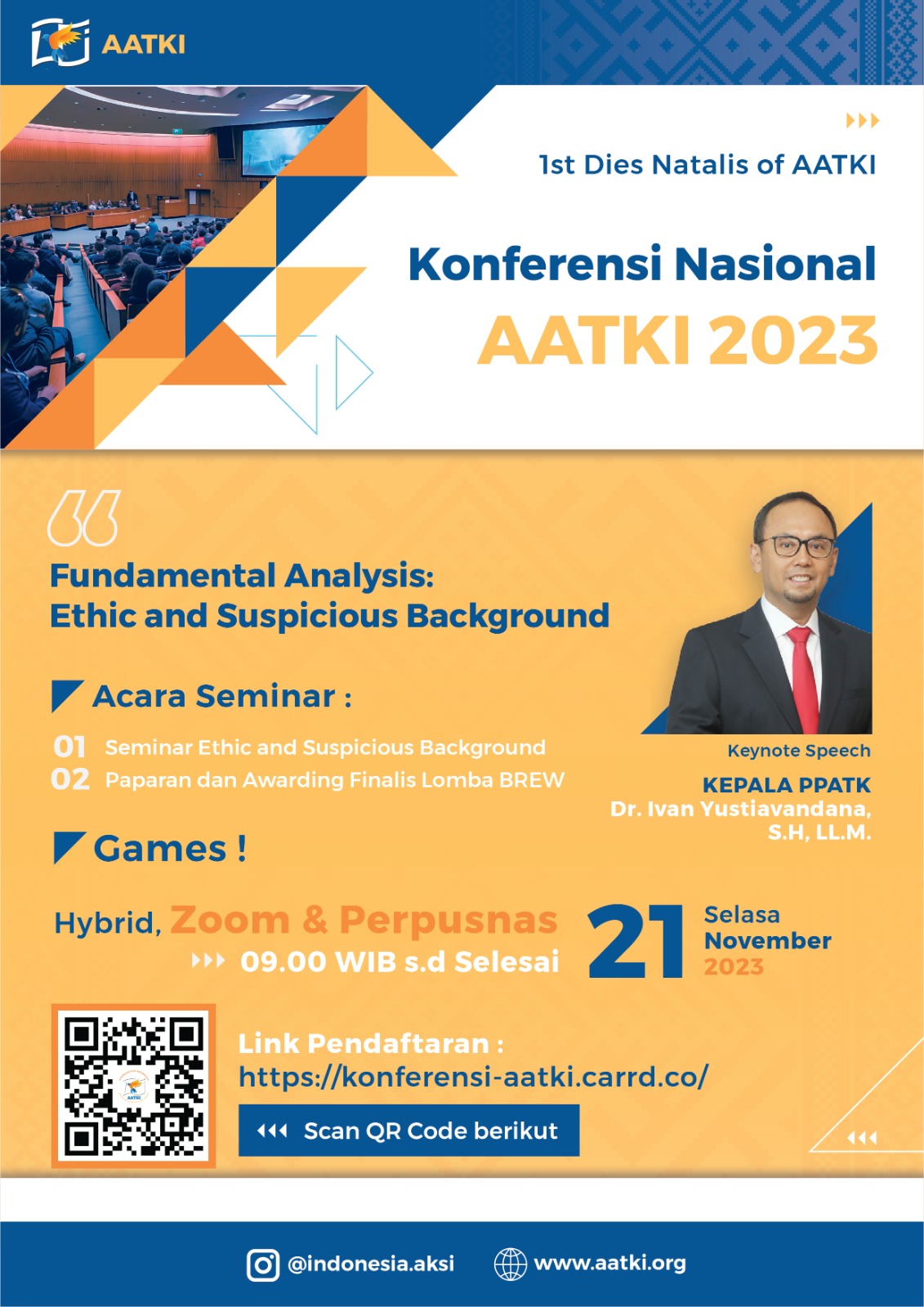 AATKI

1st Dies Natalis of AATKI

Konferensi Nasional
AATKI 2023

Fundamental Analysis:
Ethic and Suspicious Background

Acara Seminar :

01 Seminar Ethic and Suspicious Background
02 Paparan dan Awarding Finalis Lomba BREW

Games !

Keynote Speech
KEPALA PPATK
Dr. Ivan Yustiavandana, S.H, LL.M.

Hybrid, Zoom & Perpusnas
09.00 WIB s.d Selesai

21 Selasa November 2023

Link Pendaftaran :
https://konferensi-aatki.carrd.co/

Scan QR Code berikut

@indonesia.aksi www.aatki.org